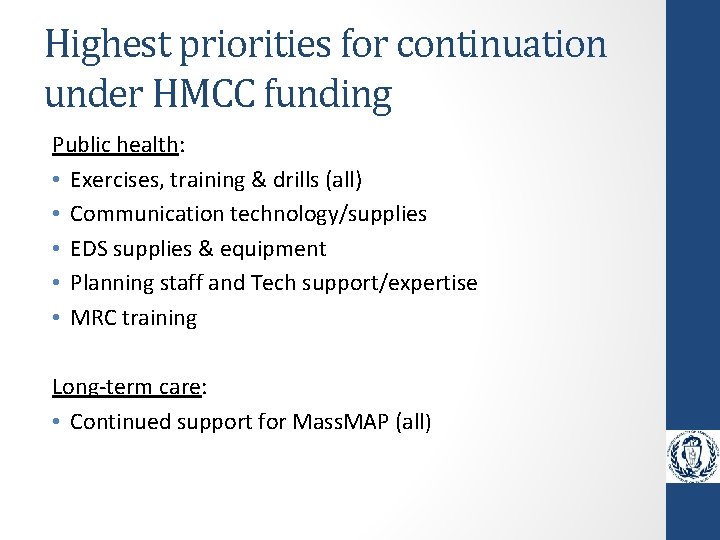 Highest priorities for continuation under HMCC funding

Public health:
• Exercises, training & drills (all)
• Communication technology/supplies
• EDS supplies & equipment
• Planning staff and Tech support/expertise
• MRC training

Long-term care:
• Continued support for MassMAP (all)